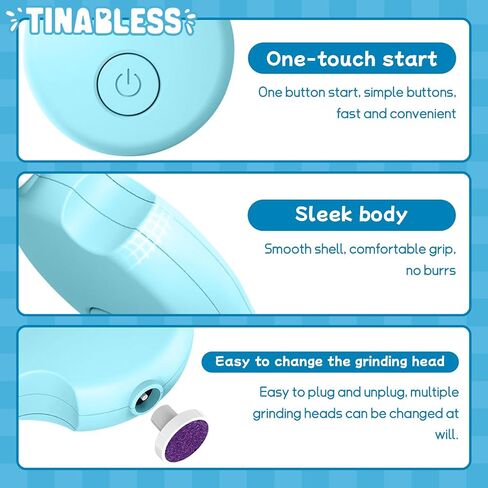 TINABLESS

One-touch start

One button start, simple buttons, fast and convenient

Sleek body

Smooth shell, comfortable grip, no burrs

Easy to change the grinding head

Easy to plug and unplug, multiple grinding heads can be changed at will.